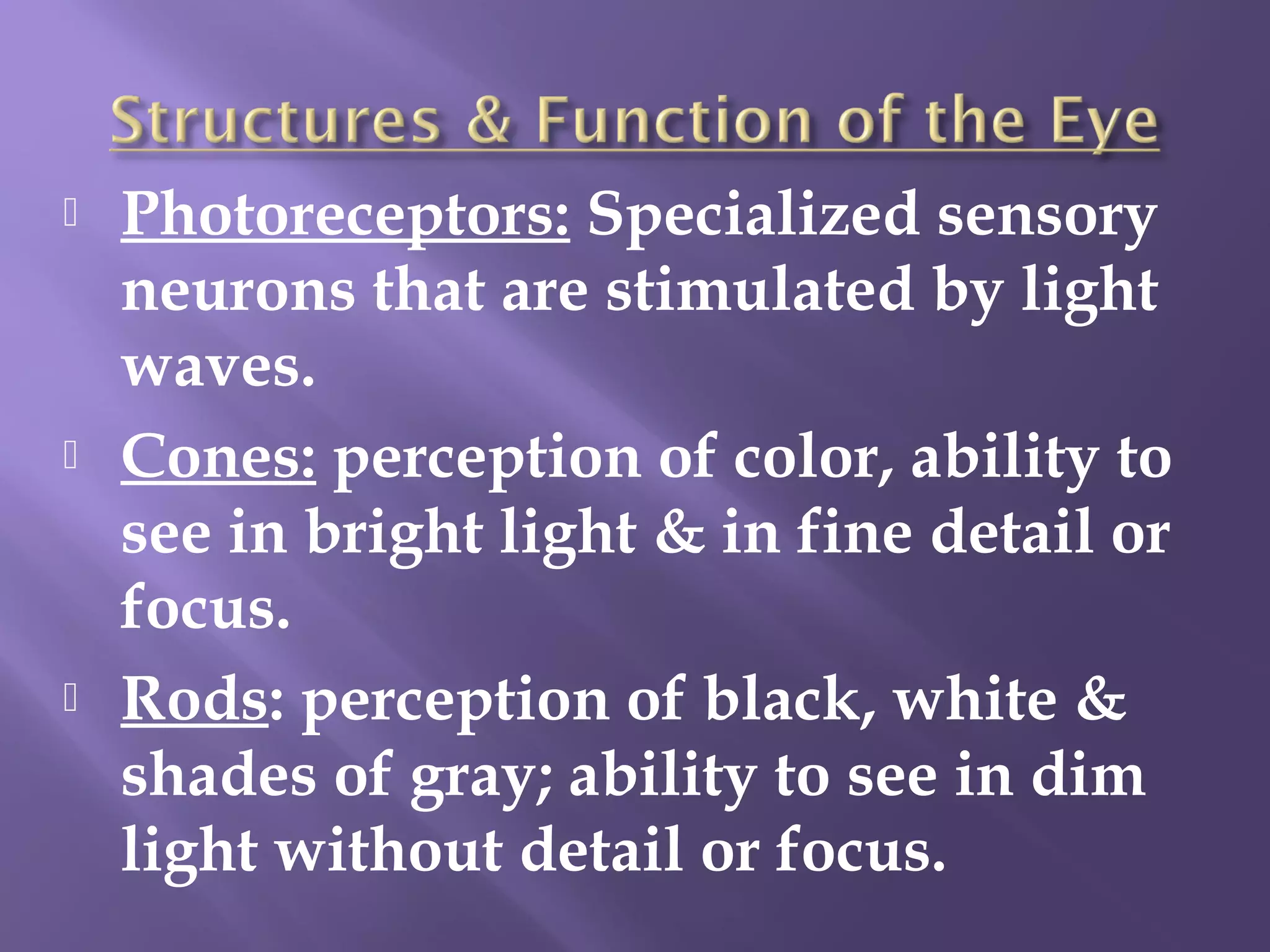 Structures & Function of the Eye

Photoreceptors: Specialized sensory neurons that are stimulated by light waves.

Cones: perception of color, ability to see in bright light & in fine detail or focus.

Rods: perception of black, white & shades of gray; ability to see in dim light without detail or focus.